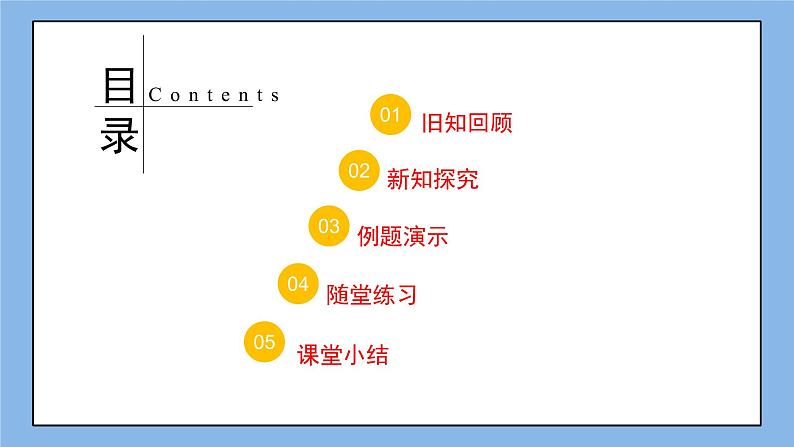 目录 Contents

01 旧知回顾

02 新知探究

03 例题演示

04 随堂练习

05 课堂小结